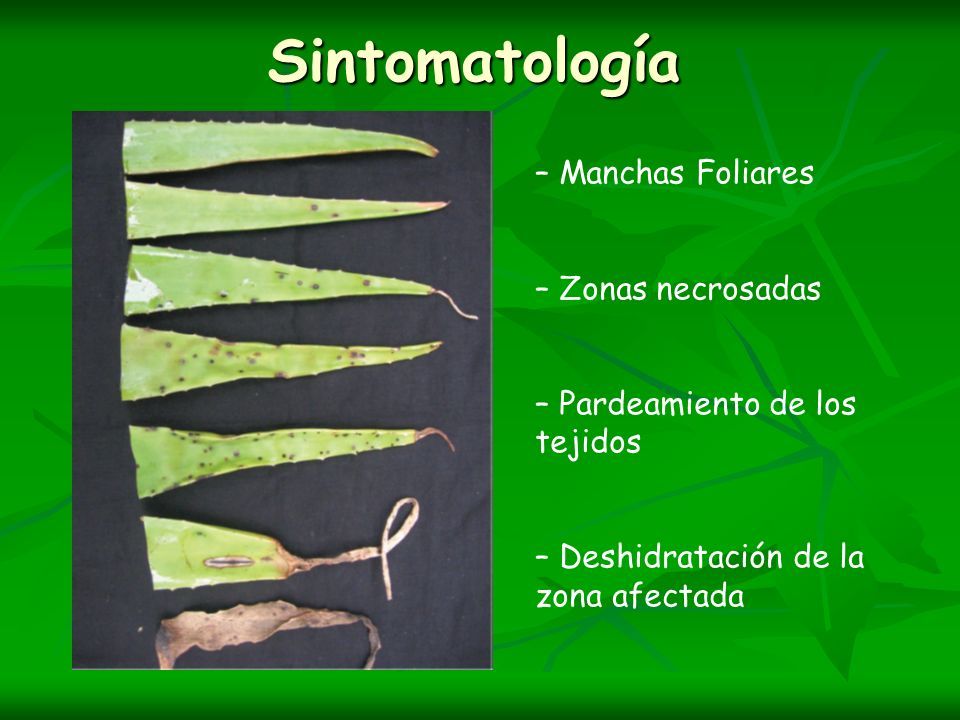 Sintomatología

– Manchas Foliares

– Zonas necrosadas

– Pardeamiento de los tejidos

– Deshidratación de la zona afectada